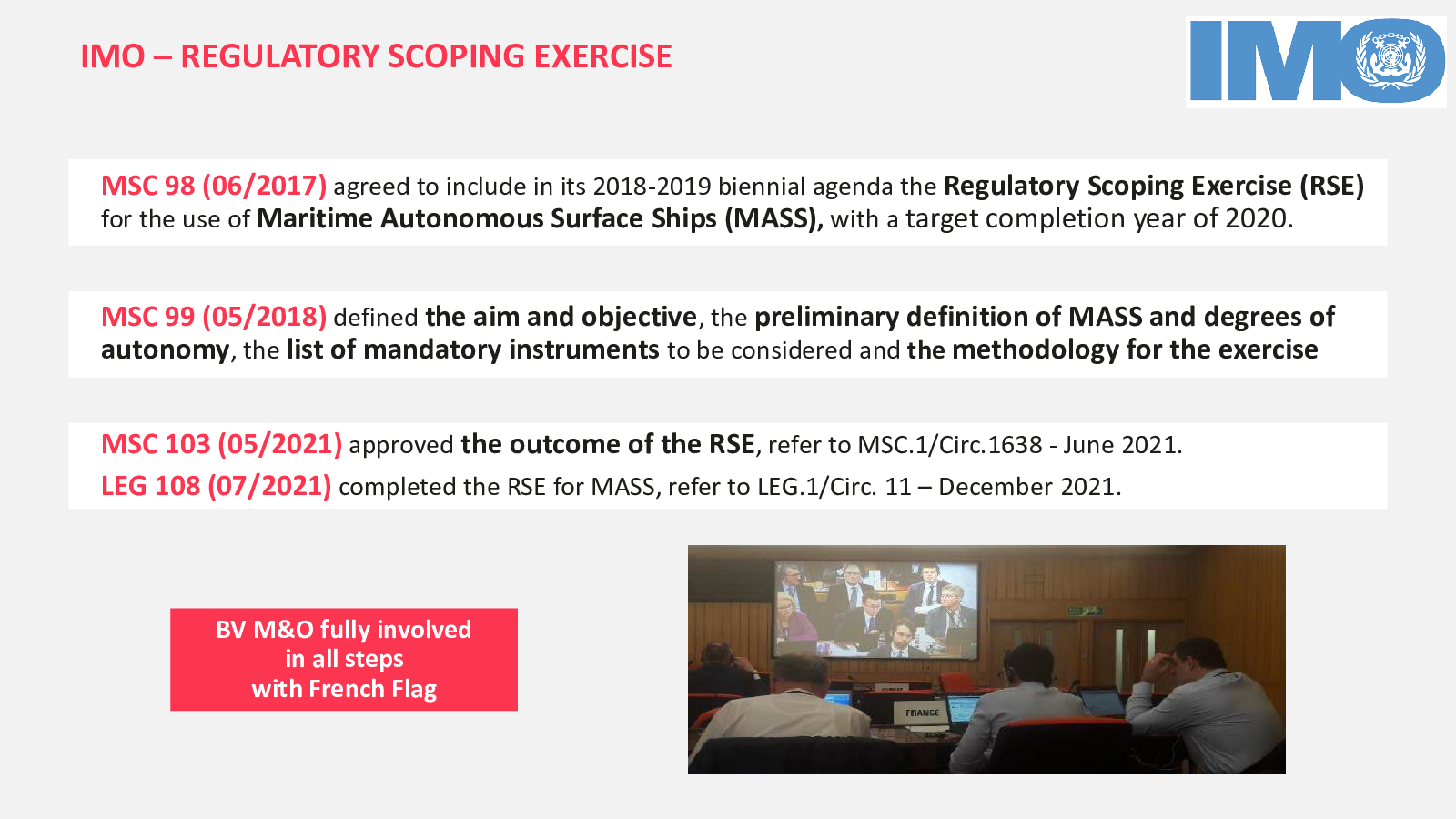 IMO – REGULATORY SCOPING EXERCISE

IMO

MSC 98 (06/2017) agreed to include in its 2018-2019 biennial agenda the Regulatory Scoping Exercise (RSE) for the use of Maritime Autonomous Surface Ships (MASS), with a target completion year of 2020.

MSC 99 (05/2018) defined the aim and objective, the preliminary definition of MASS and degrees of autonomy, the list of mandatory instruments to be considered and the methodology for the exercise

MSC 103 (05/2021) approved the outcome of the RSE, refer to MSC.1/Circ.1638 - June 2021.

LEG 108 (07/2021) completed the RSE for MASS, refer to LEG.1/Circ. 11 – December 2021.

BV M&O fully involved in all steps with French Flag

FRANCE